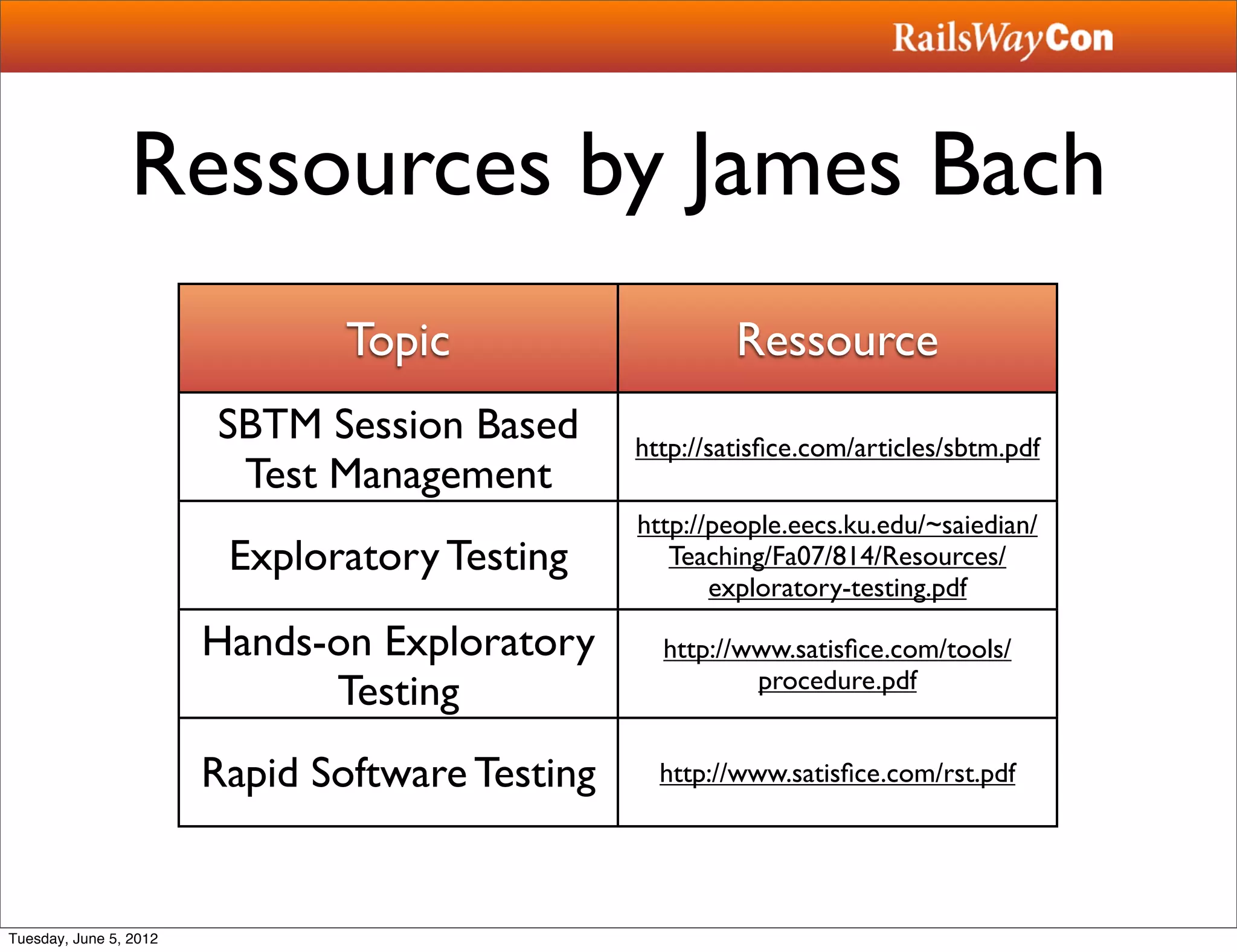 RailsWayCon

Ressources by James Bach

| Topic | Ressource |
|---|---|
| SBTM Session Based Test Management | http://satisfice.com/articles/sbtm.pdf |
| Exploratory Testing | http://people.eecs.ku.edu/~saiedian/Teaching/Fa07/814/Resources/exploratory-testing.pdf |
| Hands-on Exploratory Testing | http://www.satisfice.com/tools/procedure.pdf |
| Rapid Software Testing | http://www.satisfice.com/rst.pdf |

Tuesday, June 5, 2012